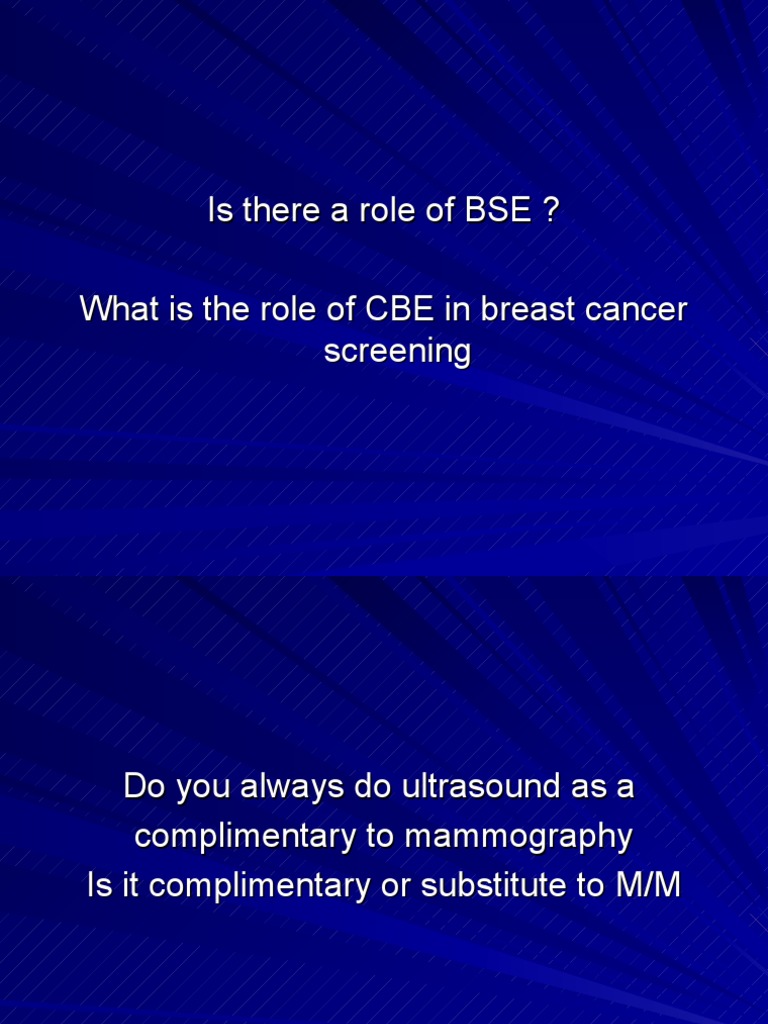 Is there a role of BSE ?

What is the role of CBE in breast cancer screening

Do you always do ultrasound as a complimentary to mammography
Is it complimentary or substitute to M/M